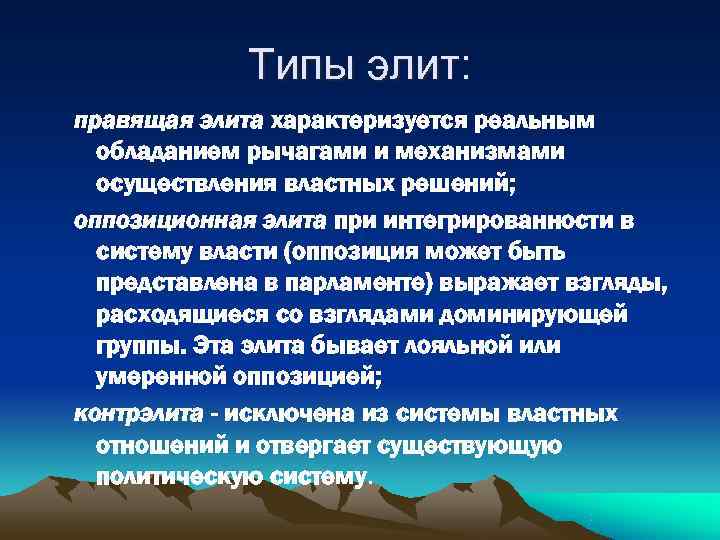 Типы элит:

правящая элита характеризуется реальным обладанием рычагами и механизмами осуществления властных решений;

оппозиционная элита при интегрированности в систему власти (оппозиция может быть представлена в парламенте) выражает взгляды, расходящиеся со взглядами доминирующей группы. Эта элита бывает лояльной или умеренной оппозицией;

контрэлита - исключена из системы властных отношений и отвергает существующую политическую систему.